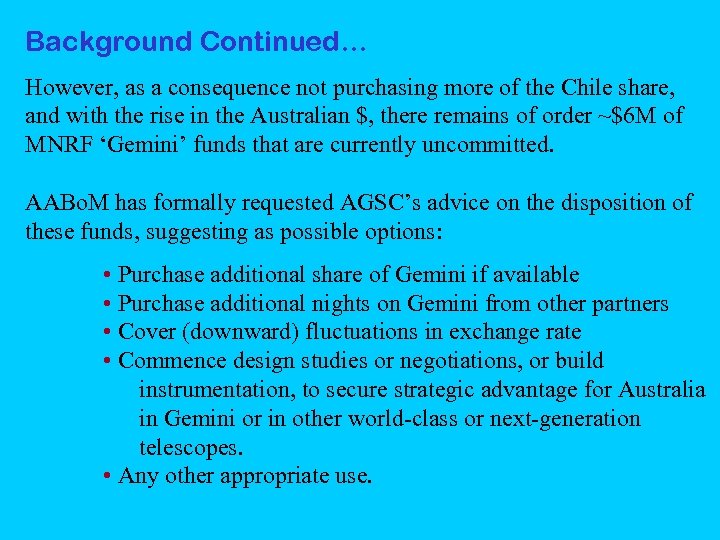 Background Continued…

However, as a consequence not purchasing more of the Chile share, and with the rise in the Australian \$, there remains of order ~\$6M of MNRF ‘Gemini’ funds that are currently uncommitted.

AABoM has formally requested AGSC’s advice on the disposition of these funds, suggesting as possible options:

• Purchase additional share of Gemini if available
• Purchase additional nights on Gemini from other partners
• Cover (downward) fluctuations in exchange rate
• Commence design studies or negotiations, or build instrumentation, to secure strategic advantage for Australia in Gemini or in other world-class or next-generation telescopes.
• Any other appropriate use.